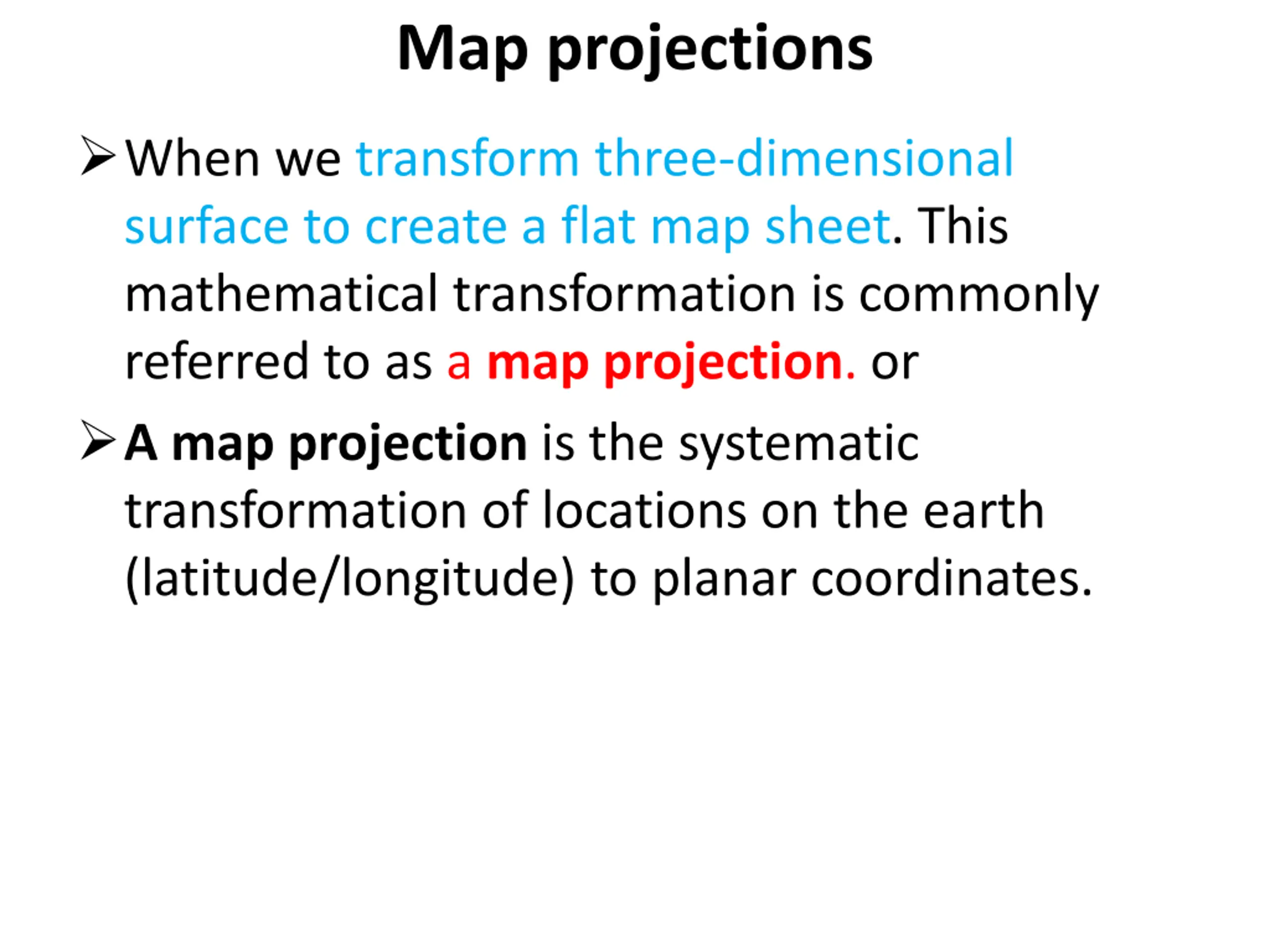 Map projections

➢ When we transform three-dimensional surface to create a flat map sheet. This mathematical transformation is commonly referred to as a map projection. or

➢ A map projection is the systematic transformation of locations on the earth (latitude/longitude) to planar coordinates.